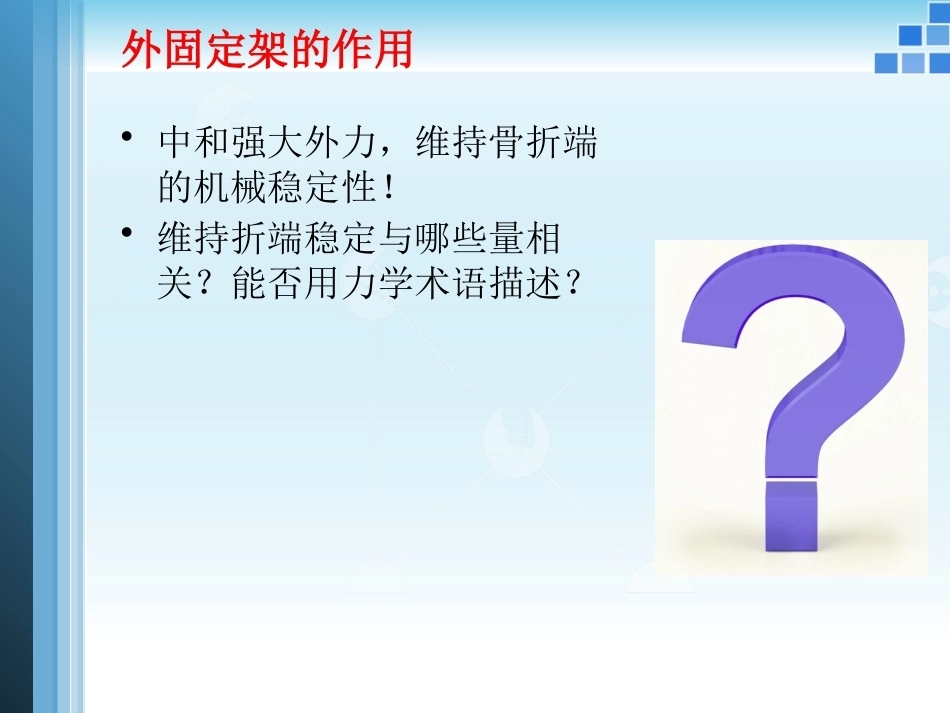 外固定架的作用

• 中和强大外力，维持骨折端的机械稳定性！
• 维持折端稳定与哪些量相关？能否用力学术语描述？